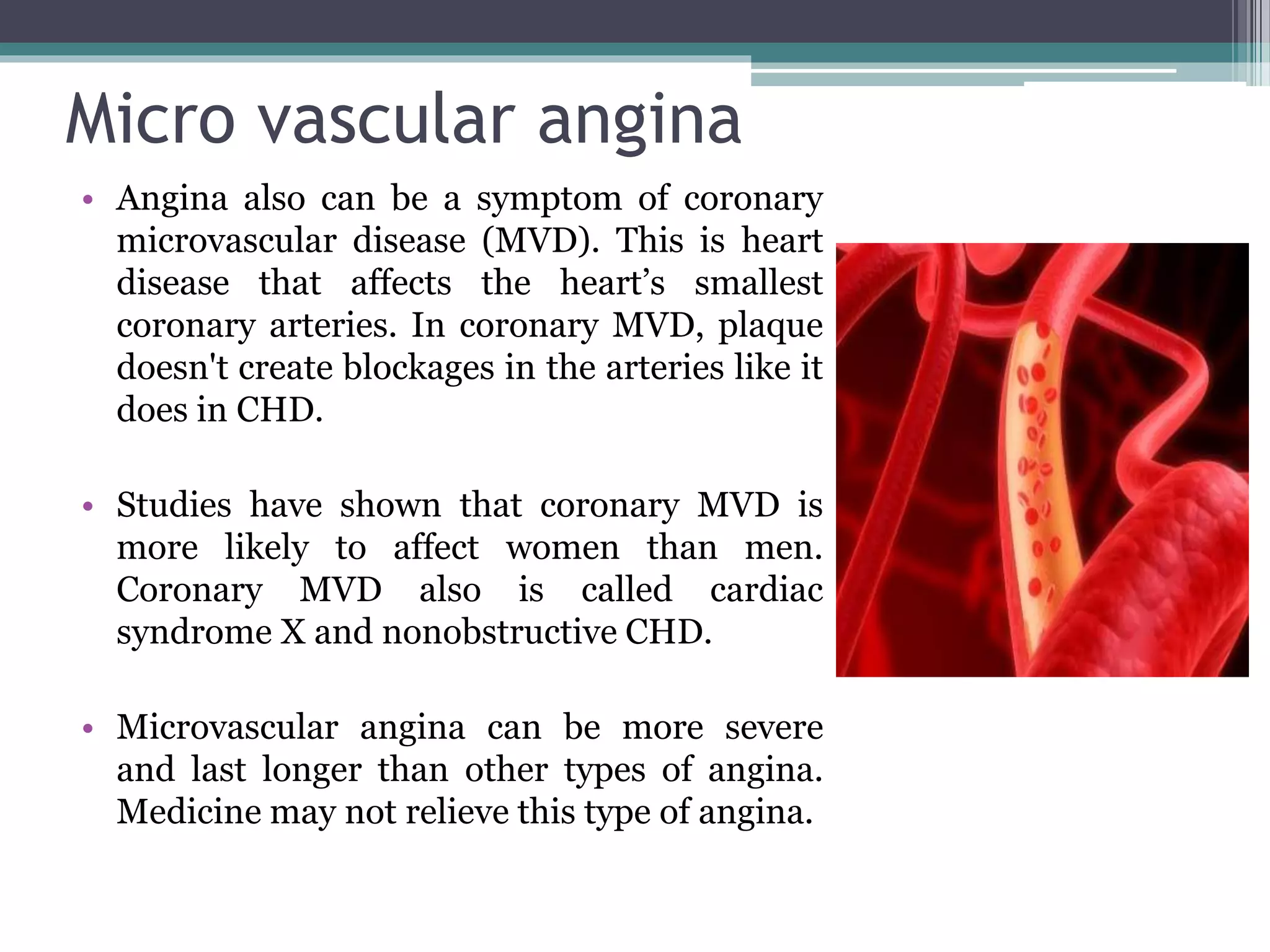 Micro vascular angina

• Angina also can be a symptom of coronary microvascular disease (MVD). This is heart disease that affects the heart’s smallest coronary arteries. In coronary MVD, plaque doesn't create blockages in the arteries like it does in CHD.

• Studies have shown that coronary MVD is more likely to affect women than men. Coronary MVD also is called cardiac syndrome X and nonobstructive CHD.

• Microvascular angina can be more severe and last longer than other types of angina. Medicine may not relieve this type of angina.